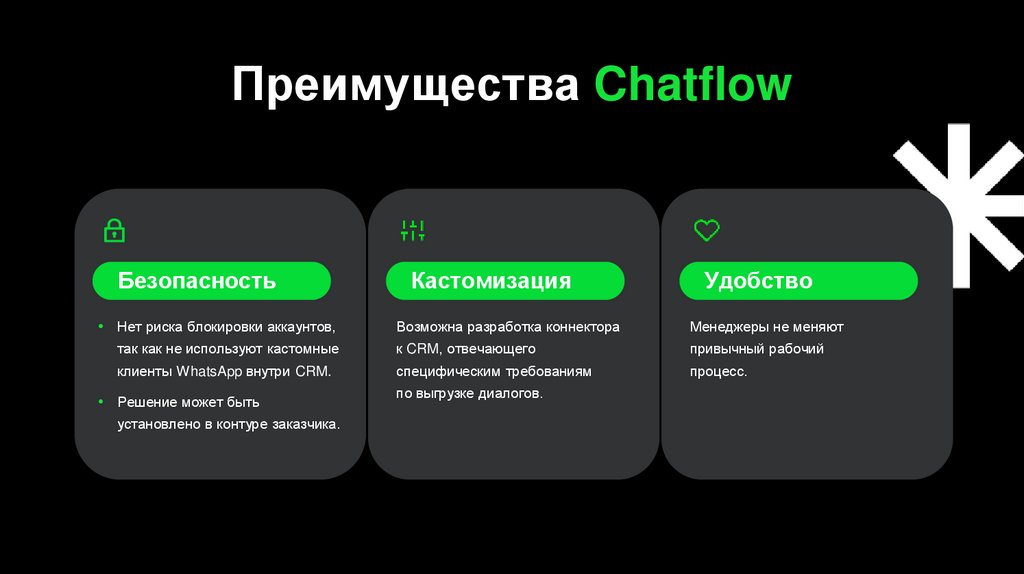 Преимущества Chatflow

Безопасность

• Нет риска блокировки аккаунтов, так как не используют кастомные клиенты WhatsApp внутри CRM.

• Решение может быть установлено в контуре заказчика.

Кастомизация

Возможна разработка коннектора к CRM, отвечающего специфическим требованиям по выгрузке диалогов.

Удобство

Менеджеры не меняют привычный рабочий процесс.